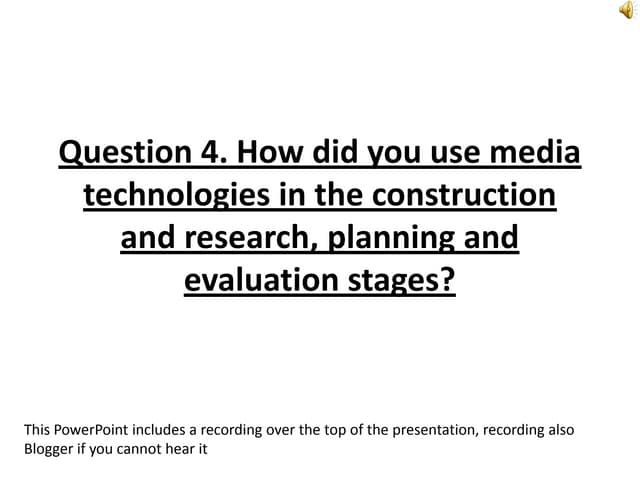 Question 4. How did you use media technologies in the construction and research, planning and evaluation stages?

This PowerPoint includes a recording over the top of the presentation, recording also Blogger if you cannot hear it